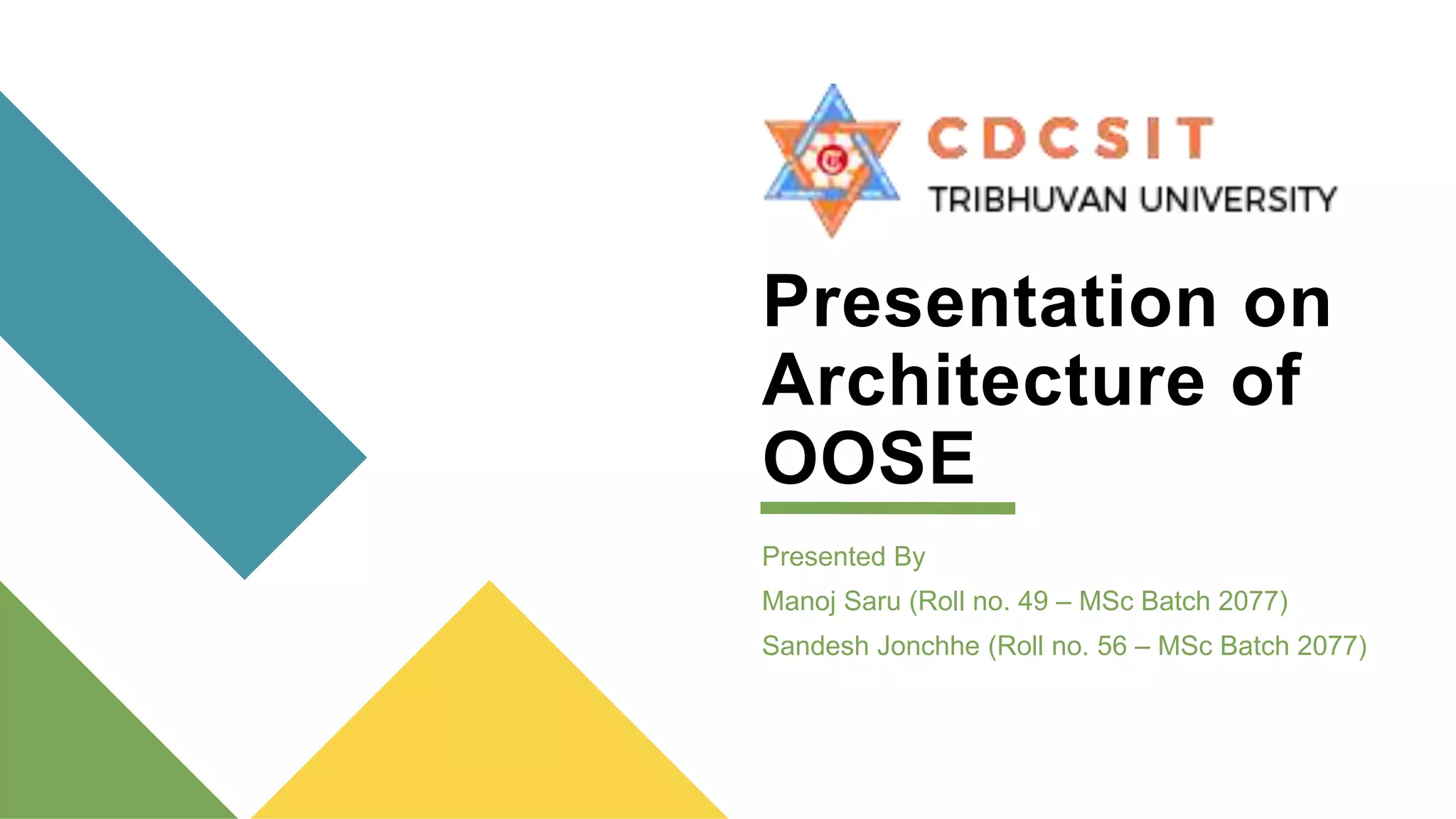 CDCSIT
TRIBHUVAN UNIVERSITY

Presentation on Architecture of OOSE

Presented By

Manoj Saru (Roll no. 49 – MSc Batch 2077)

Sandesh Jonchhe (Roll no. 56 – MSc Batch 2077)